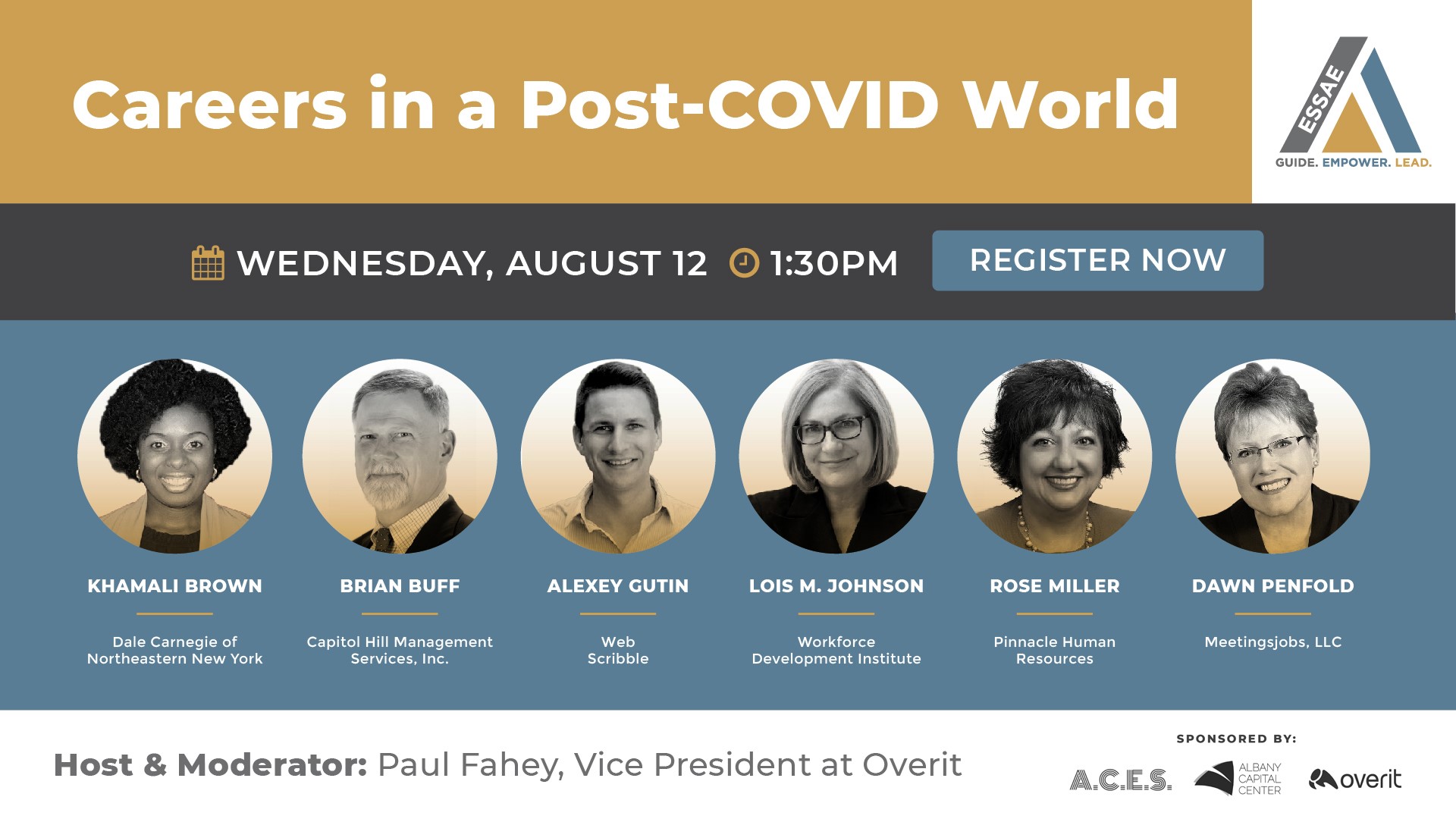 Careers in a Post-COVID World

ESSAE

GUIDE. EMPOWER. LEAD.

WEDNESDAY, AUGUST 12 1:30PM

REGISTER NOW

KHAMALI BROWN

Dale Carnegie of Northeastern New York

BRIAN BUFF

Capitol Hill Management Services, Inc.

ALEXEY GUTIN

Web Scribble

LOIS M. JOHNSON

Workforce Development Institute

ROSE MILLER

Pinnacle Human Resources

DAWN PENFOLD

Meetingsjobs, LLC

Host & Moderator: Paul Fahey, Vice President at Overit

SPONSORED BY:

A.C.E.S. ALBANY CAPITAL CENTER overit